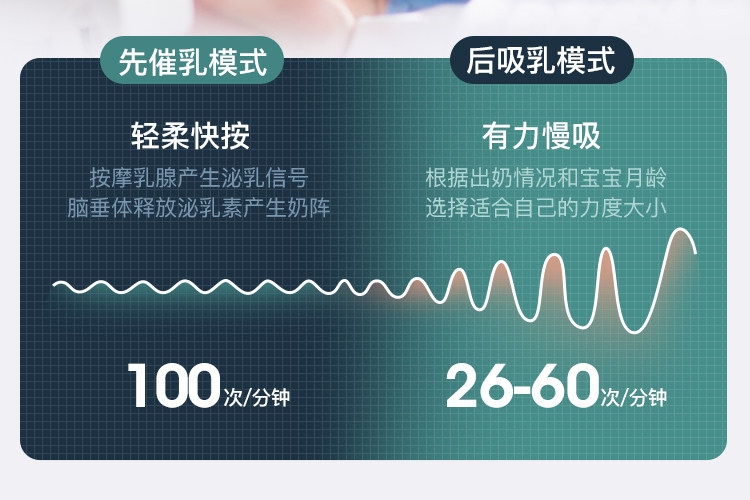 先催乳模式

轻柔快按

按摩乳腺产生泌乳信号
脑垂体释放泌乳素产生奶阵

100次/分钟

后吸乳模式

有力慢吸

根据出奶情况和宝宝月龄
选择适合自己的力度大小

26-60次/分钟